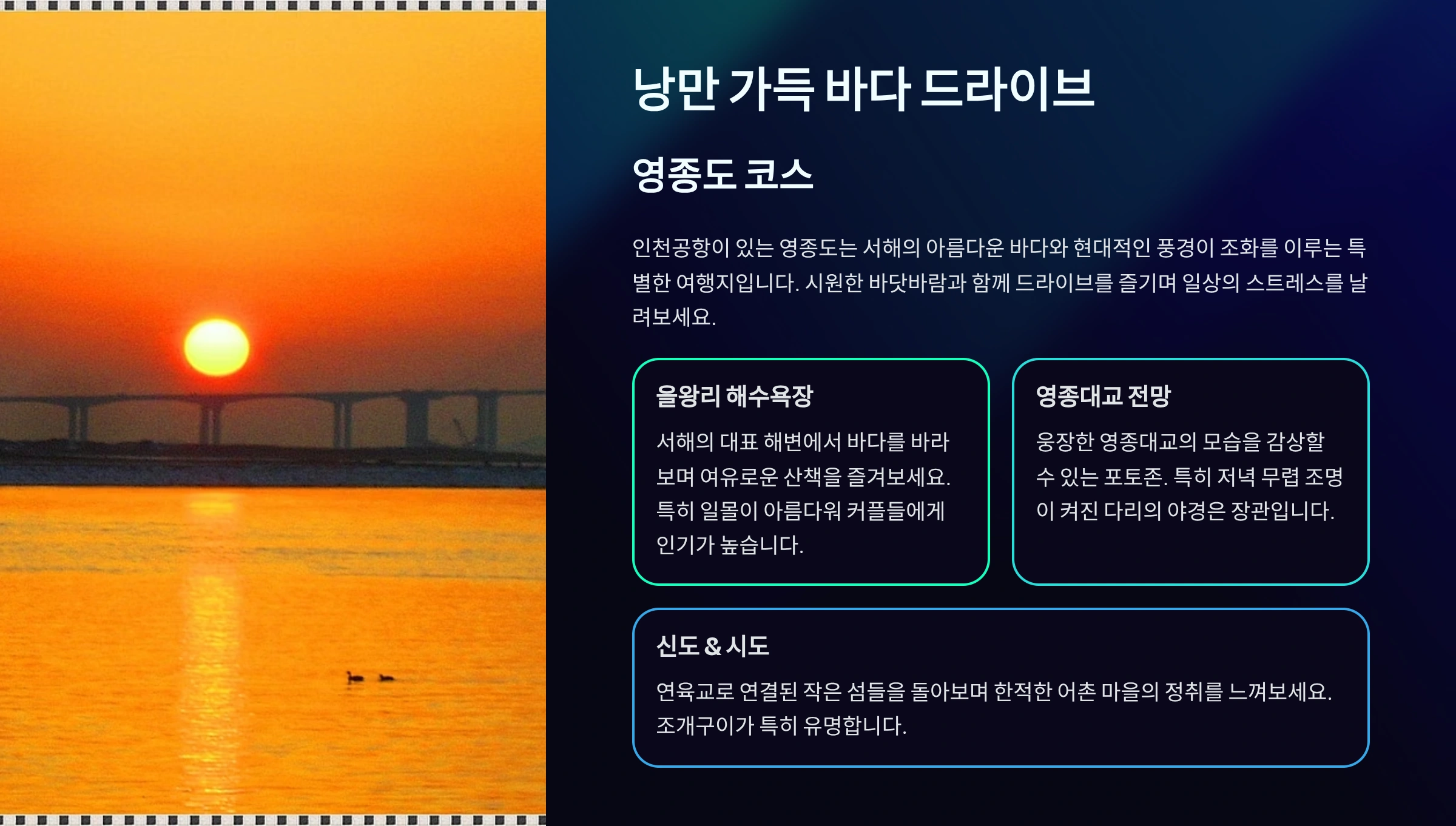 낭만 가득 바다 드라이브

영종도 코스

인천공항이 있는 영종도는 서해의 아름다운 바다와 현대적인 풍경이 조화를 이루는 특별한 여행지입니다. 시원한 바닷바람과 함께 드라이브를 즐기며 일상의 스트레스를 날려보세요.

을왕리 해수욕장

서해의 대표 해변에서 바다를 바라보며 여유로운 산책을 즐겨보세요. 특히 일몰이 아름다워 커플들에게 인기가 높습니다.

영종대교 전망

웅장한 영종대교의 모습을 감상할 수 있는 포토존. 특히 저녁 무렵 조명이 켜진 다리의 야경은 장관입니다.

신도 & 시도

연육교로 연결된 작은 섬들을 돌아보며 한적한 어촌 마을의 정취를 느껴보세요. 조개구이가 특히 유명합니다.